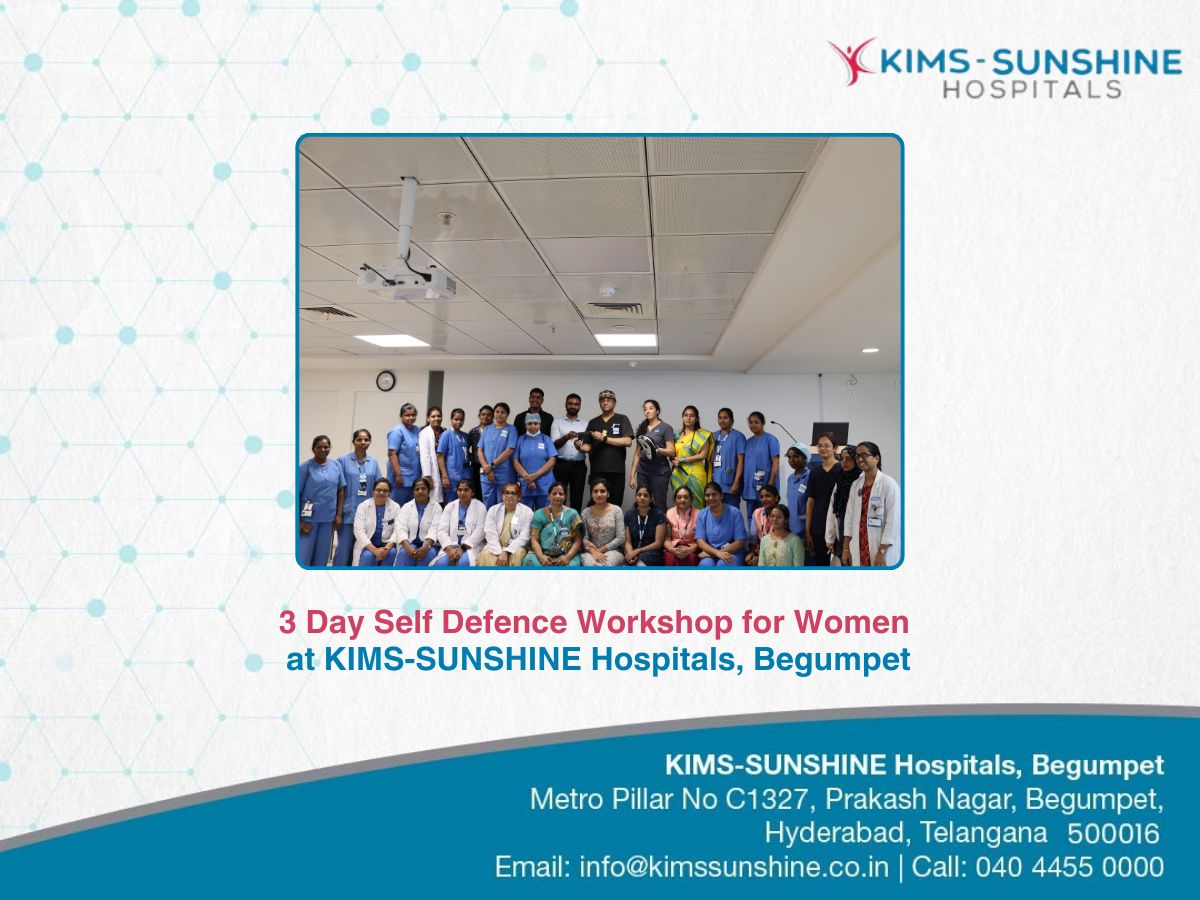 KIMS-SUNSHINE
HOSPITALS

3 Day Self Defence Workshop for Women
at KIMS-SUNSHINE Hospitals, Begumpet

KIMS-SUNSHINE Hospitals, Begumpet
Metro Pillar No C1327, Prakash Nagar, Begumpet,
Hyderabad, Telangana 500016
Email: info@kimssunshine.co.in | Call: 040 4455 0000